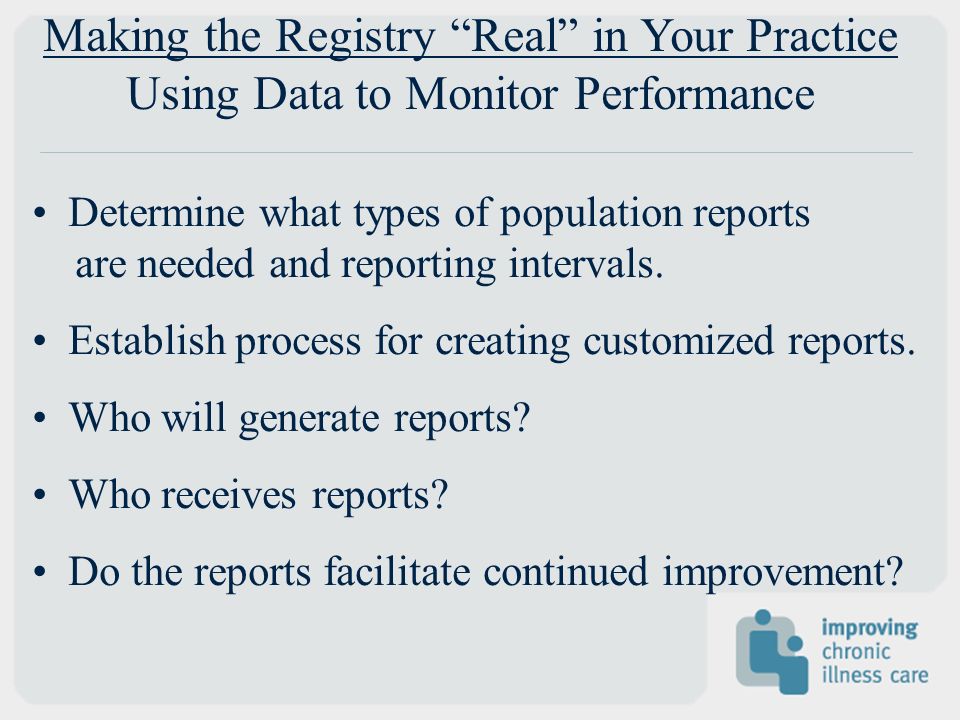 Making the Registry “Real” in Your Practice
Using Data to Monitor Performance

• Determine what types of population reports are needed and reporting intervals.

• Establish process for creating customized reports.

• Who will generate reports?

• Who receives reports?

• Do the reports facilitate continued improvement?

improving
chronic
illness care